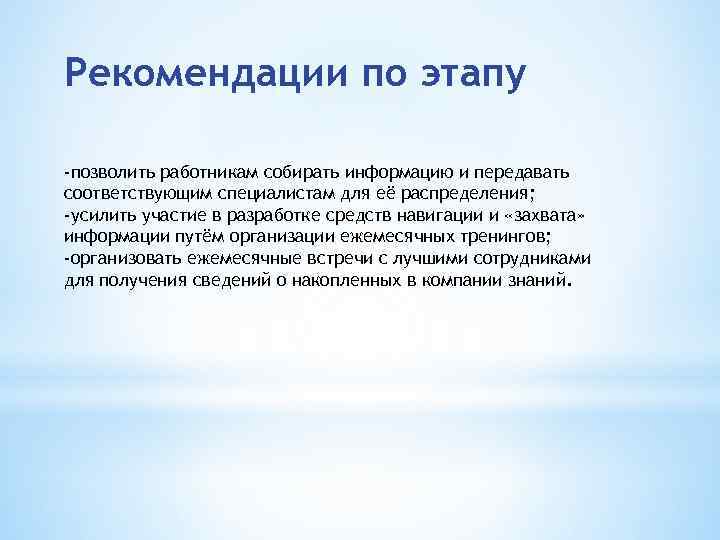 Рекомендации по этапу

-позволить работникам собирать информацию и передавать соответствующим специалистам для её распределения;
-усилить участие в разработке средств навигации и «захвата» информации путём организации ежемесячных тренингов;
-организовать ежемесячные встречи с лучшими сотрудниками для получения сведений о накопленных в компании знаний.